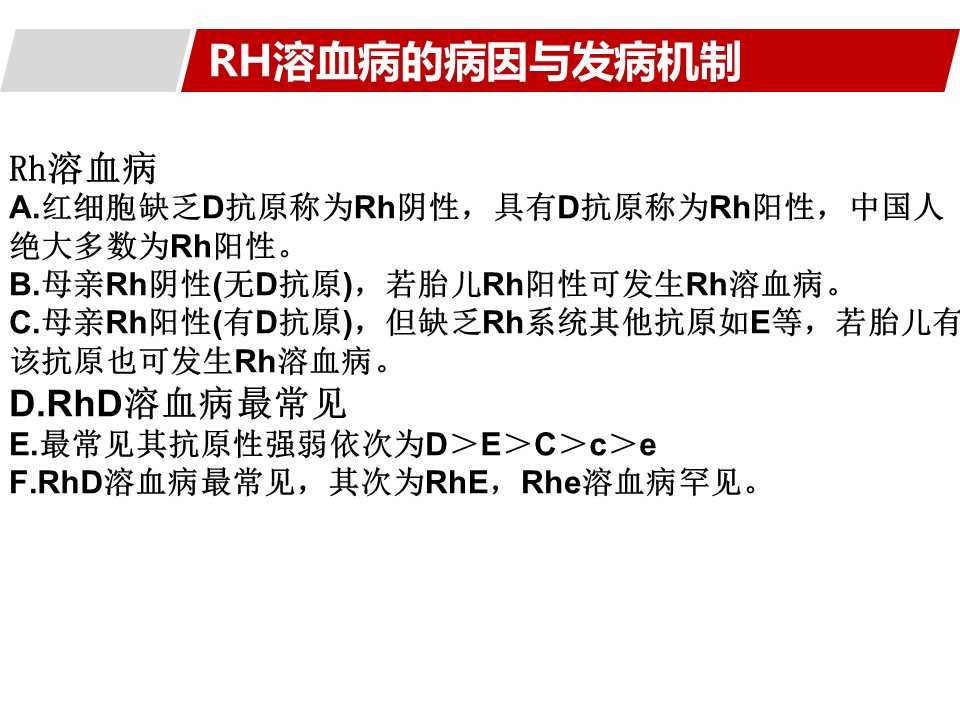 RH溶血病的病因与发病机制

Rh溶血病

A.红细胞缺乏D抗原称为Rh阴性，具有D抗原称为Rh阳性，中国人绝大多数为Rh阳性。

B.母亲Rh阴性(无D抗原)，若胎儿Rh阳性可发生Rh溶血病。

C.母亲Rh阳性(有D抗原)，但缺乏Rh系统其他抗原如E等，若胎儿有该抗原也可发生Rh溶血病。

D.RhD溶血病最常见

E.最常见其抗原性强弱依次为D＞E＞C＞c＞e

F.RhD溶血病最常见，其次为RhE，Rhe溶血病罕见。